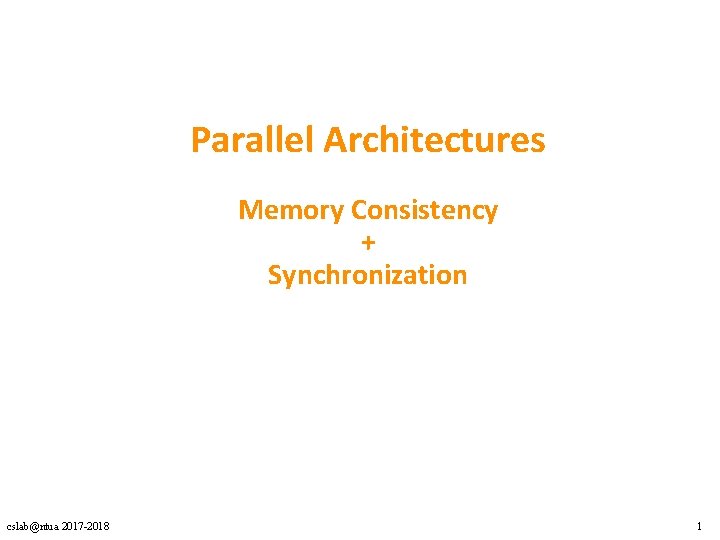 Parallel Architectures

Memory Consistency
+
Synchronization

cslab@ntua 2017-2018

1